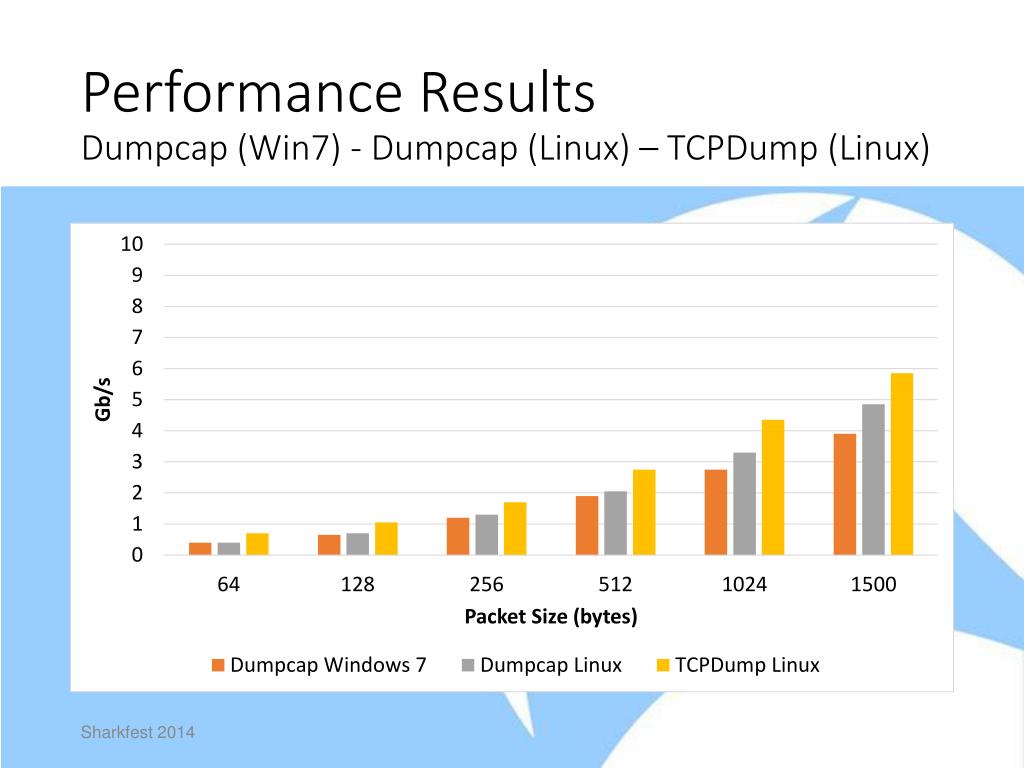 Performance Results
Dumpcap (Win7) - Dumpcap (Linux) – TCPDump (Linux)

10
9
8
7
6
5
4
3
2
1
0
Gb/s

64
128
256
512
1024
1500
Packet Size (bytes)

Dumpcap Windows 7
Dumpcap Linux
TCPDump Linux

Sharkfest 2014